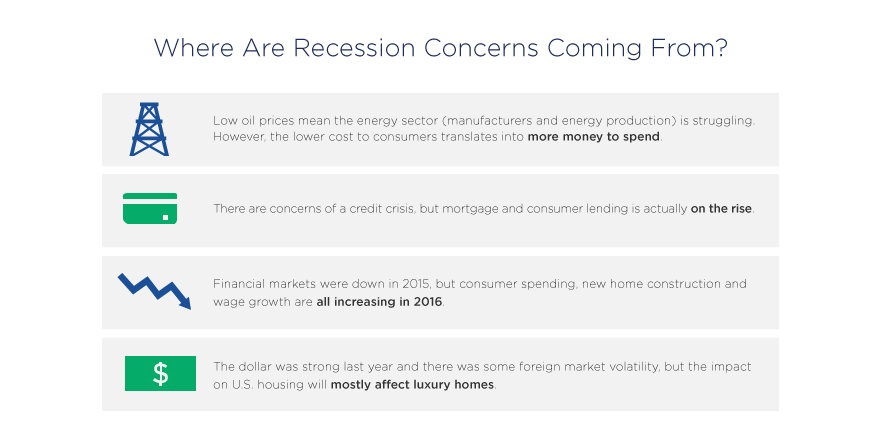 Where Are Recession Concerns Coming From?

Low oil prices mean the energy sector (manufacturers and energy production) is struggling. However, the lower cost to consumers translates into more money to spend.

There are concerns of a credit crisis, but mortgage and consumer lending is actually on the rise.

Financial markets were down in 2015, but consumer spending, new home construction and wage growth are all increasing in 2016.

$

The dollar was strong last year and there was some foreign market volatility, but the impact on U.S. housing will mostly affect luxury homes.